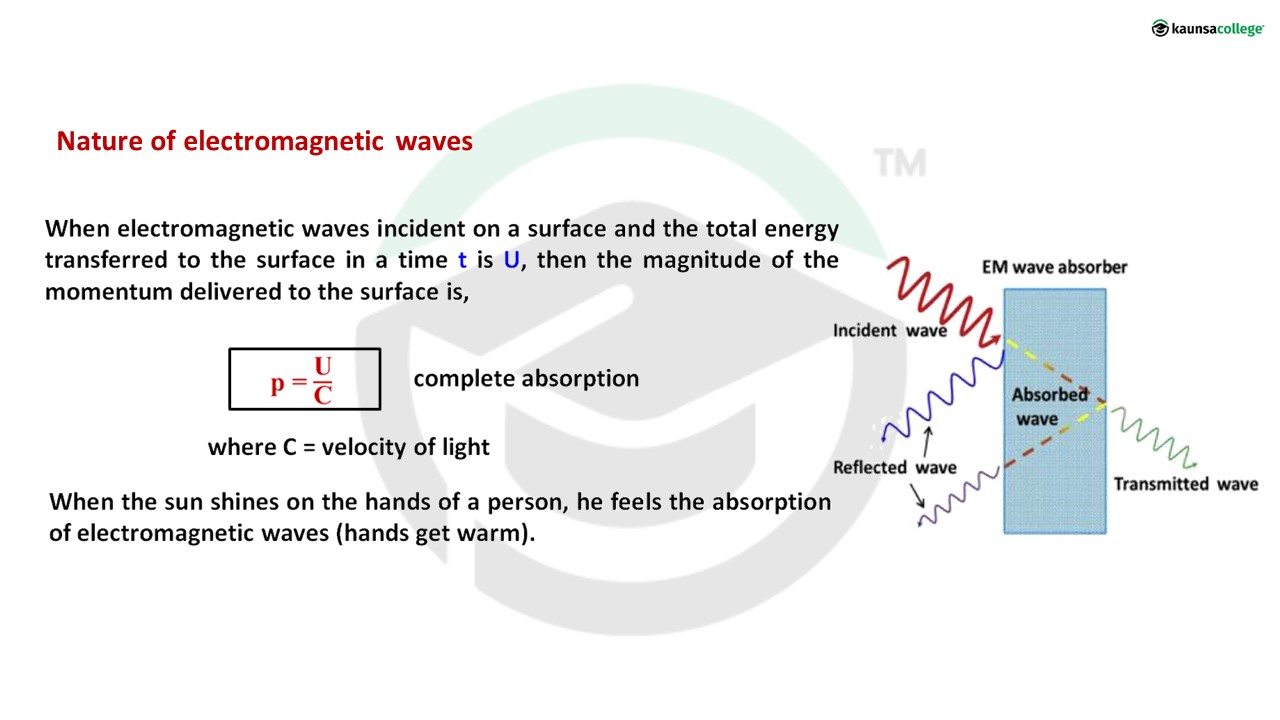 kaunsacollege

Nature of electromagnetic waves

TM

When electromagnetic waves incident on a surface and the total energy transferred to the surface in a time t is U, then the magnitude of the momentum delivered to the surface is,

$p = \frac{U}{C}$ complete absorption

where C = velocity of light

When the sun shines on the hands of a person, he feels the absorption of electromagnetic waves (hands get warm).

EM wave absorber

Incident wave

Absorbed wave

Reflected wave

Transmitted wave